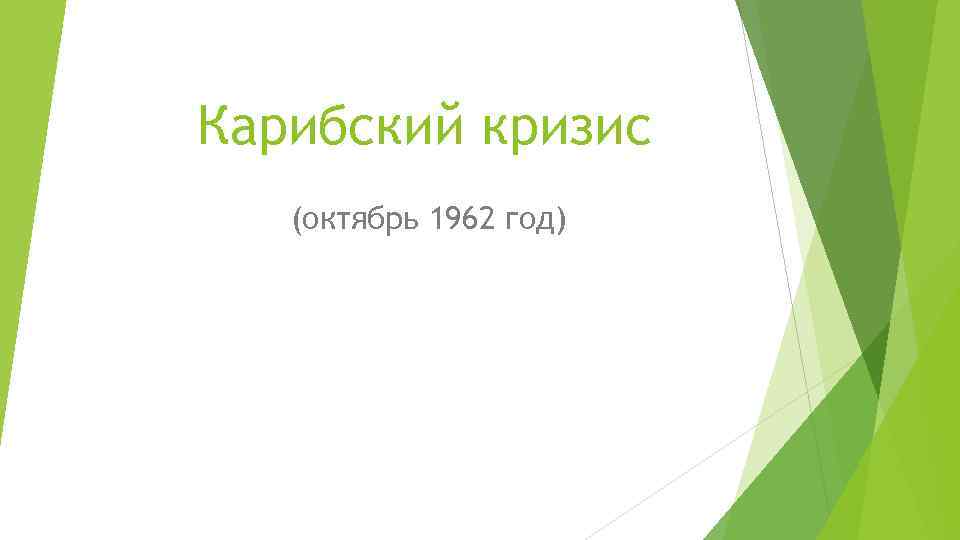 Карибский кризис

(октябрь 1962 год)